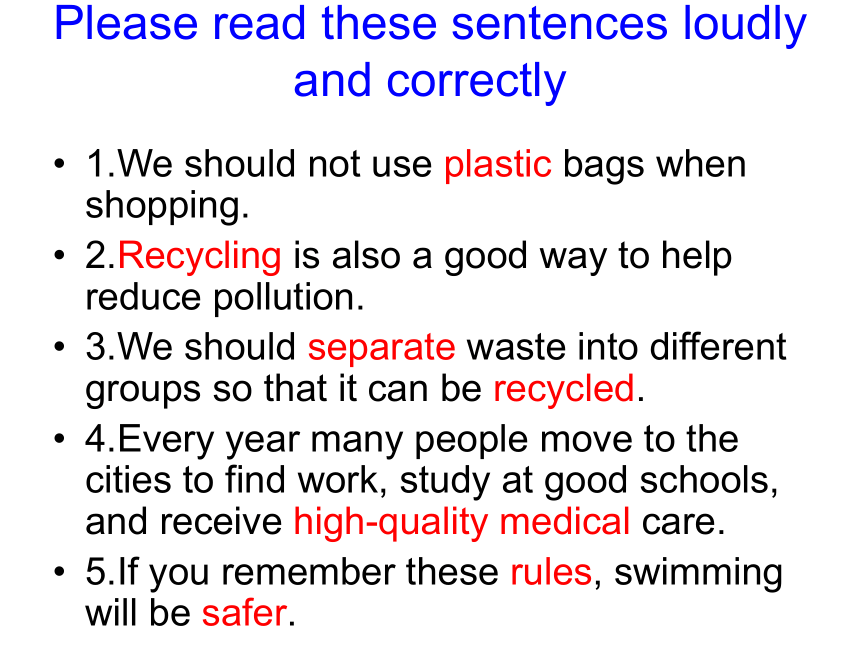 Please read these sentences loudly and correctly

• 1.We should not use plastic bags when shopping.
• 2.Recycling is also a good way to help reduce pollution.
• 3.We should separate waste into different groups so that it can be recycled.
• 4.Every year many people move to the cities to find work, study at good schools, and receive high-quality medical care.
• 5.If you remember these rules, swimming will be safer.